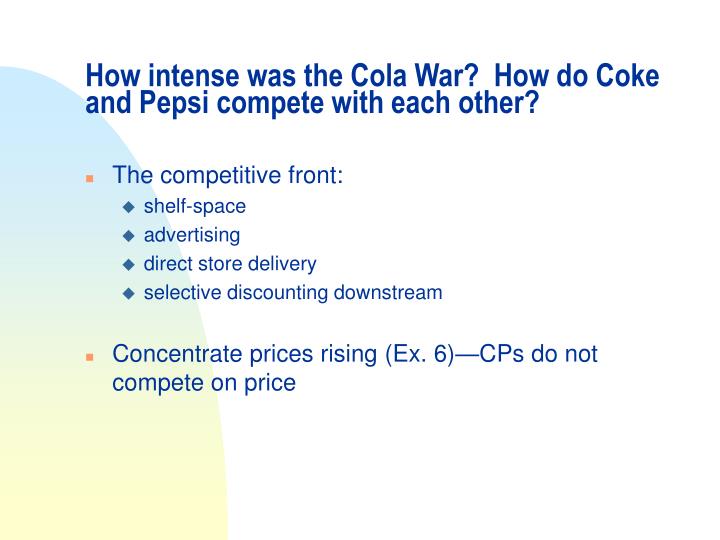 How intense was the Cola War?  How do Coke and Pepsi compete with each other?

The competitive front:

shelf-space

advertising

direct store delivery

selective discounting downstream

Concentrate prices rising (Ex. 6)—CPs do not compete on price